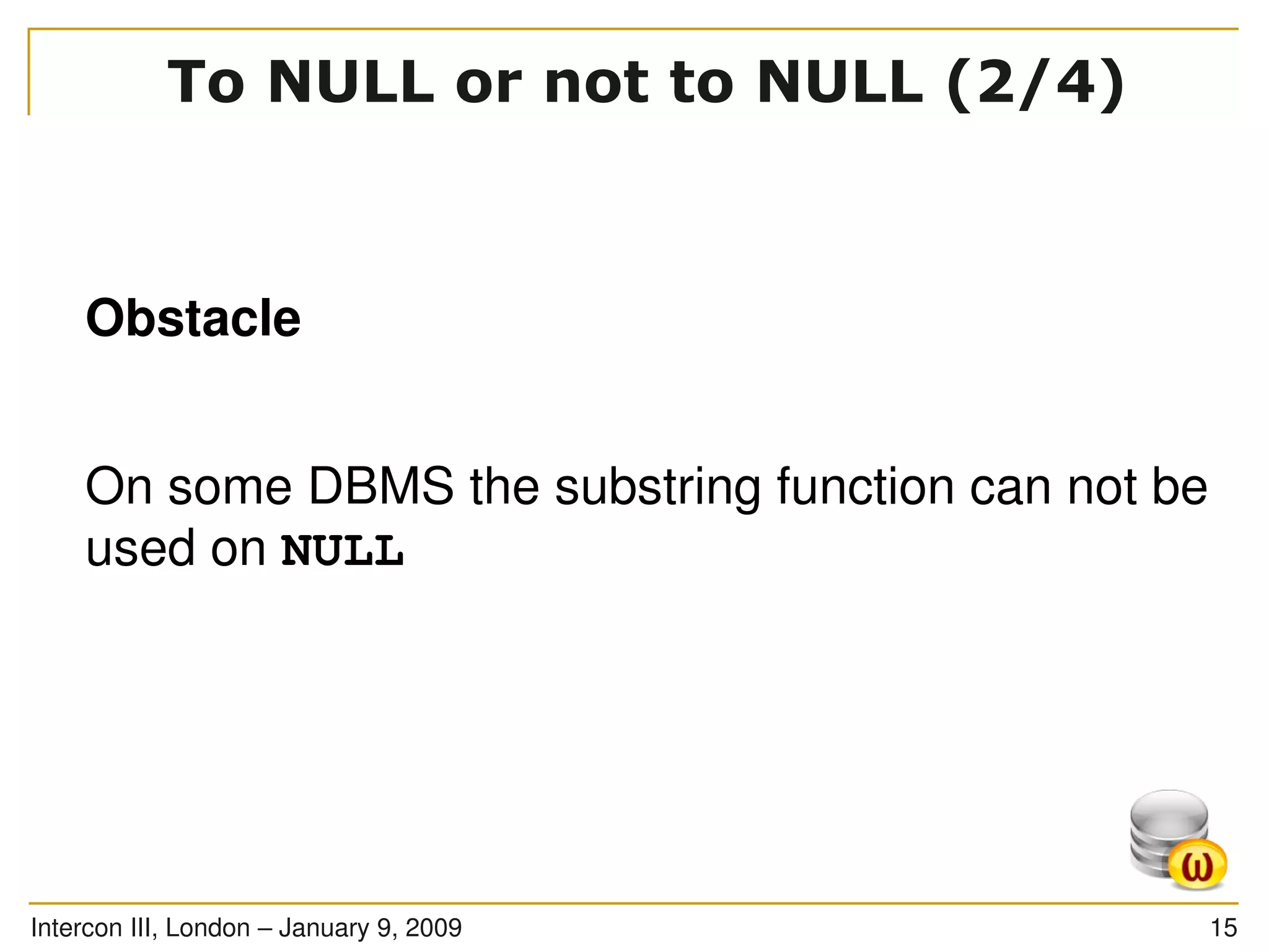 To NULL or not to NULL (2/4)

Obstacle

On some DBMS the substring function can not be used on NULL

Intercon III, London – January 9, 2009

15